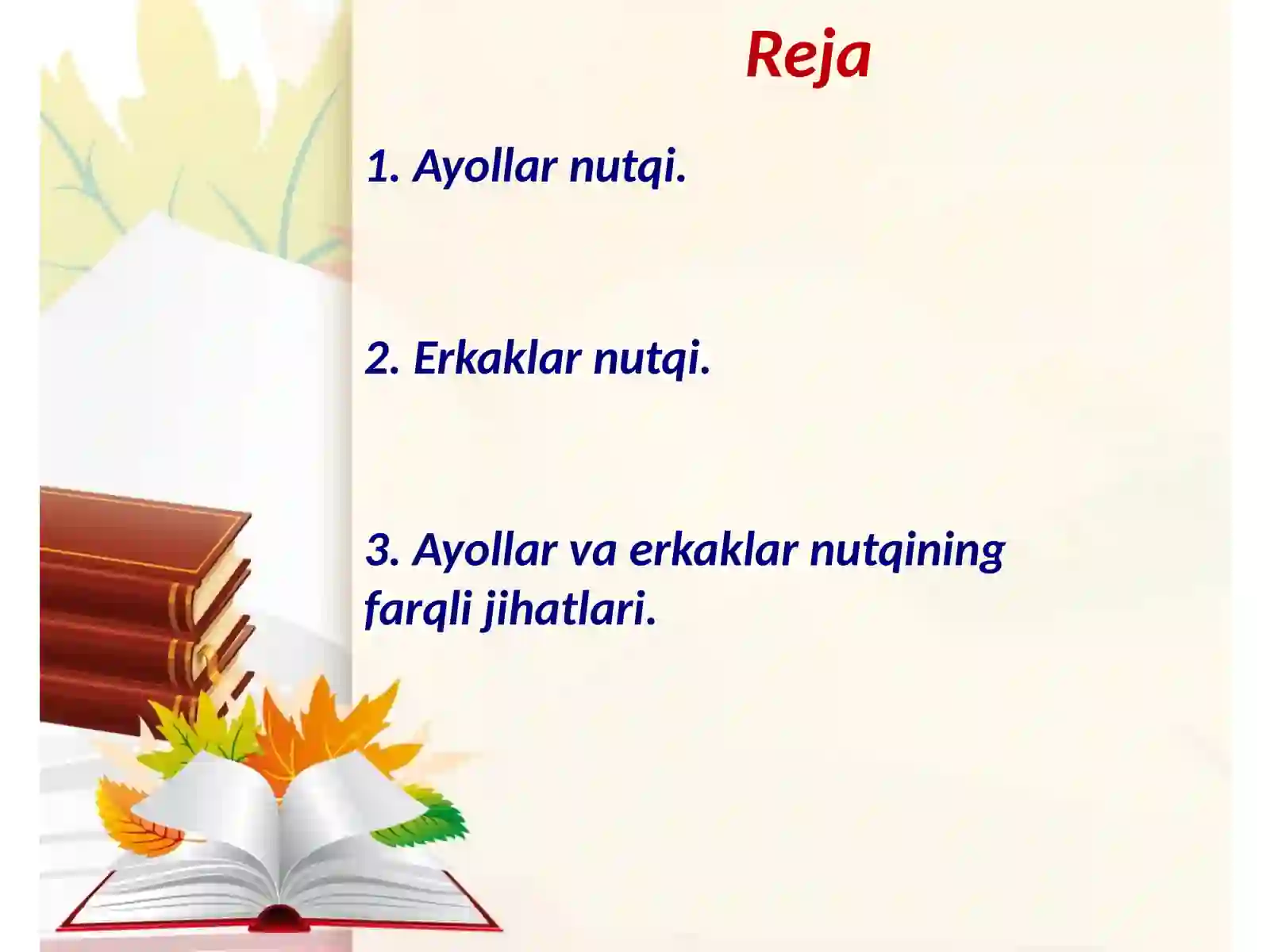 Reja

1. Ayollar nutqi.

2. Erkaklar nutqi.

3. Ayollar va erkaklar nutqining farqli jihatlari.